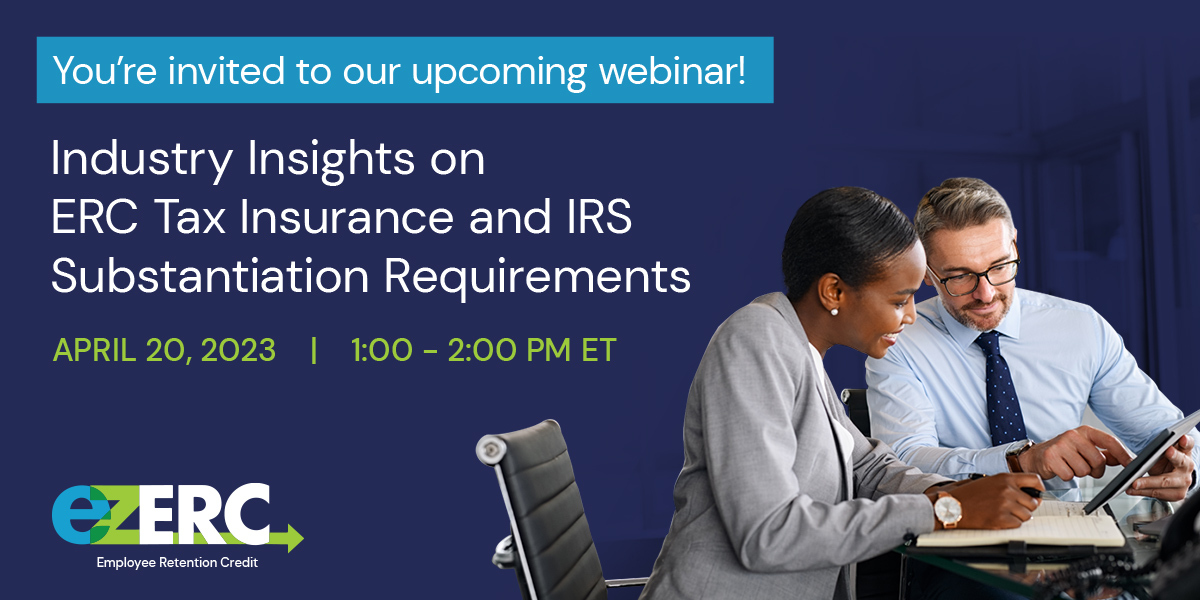 You're invited to our upcoming webinar!

Industry Insights on ERC Tax Insurance and IRS Substantiation Requirements

APRIL 20, 2023 | 1:00 - 2:00 PM ET

ezERC

Employee Retention Credit